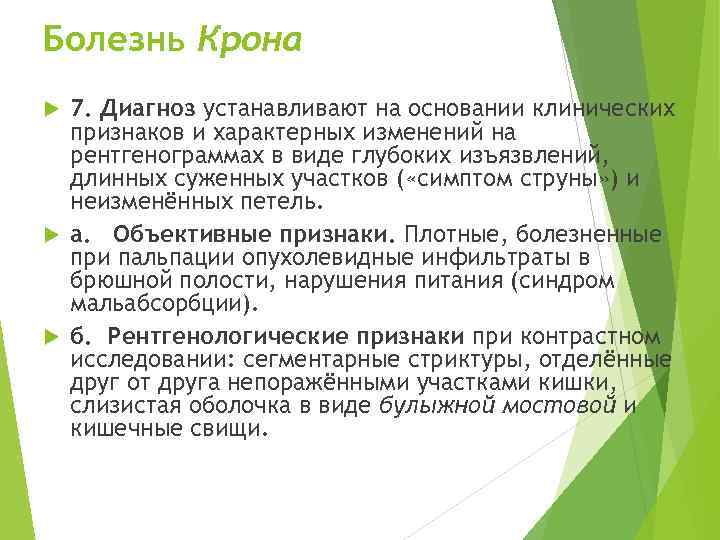 Болезнь Крона

7. Диагноз устанавливают на основании клинических признаков и характерных изменений на рентгенограммах в виде глубоких изъязвлений, длинных суженных участков («симптом струны») и неизменённых петель.

а. Объективные признаки. Плотные, болезненные при пальпации опухолевидные инфильтраты в брюшной полости, нарушения питания (синдром мальабсорбции).

б. Рентгенологические признаки при контрастном исследовании: сегментарные стриктуры, отделённые друг от друга непоражёнными участками кишки, слизистая оболочка в виде булыжной мостовой и кишечные свищи.